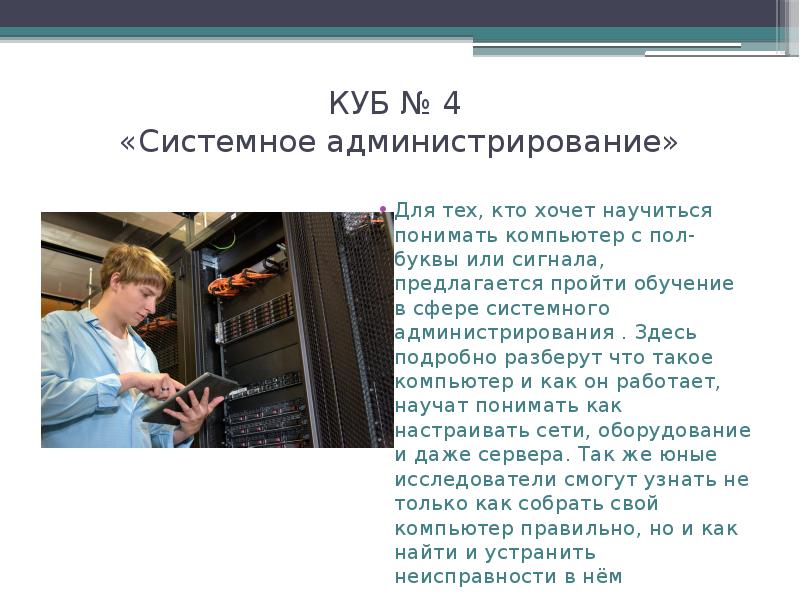 КУБ № 4
«Системное администрирование»

• Для тех, кто хочет научиться понимать компьютер с пол-буквы или сигнала, предлагается пройти обучение в сфере системного администрирования . Здесь подробно разберут что такое компьютер и как он работает, научат понимать как настраивать сети, оборудование и даже сервера. Так же юные исследователи смогут узнать не только как собрать свой компьютер правильно, но и как найти и устранить неисправности в нём